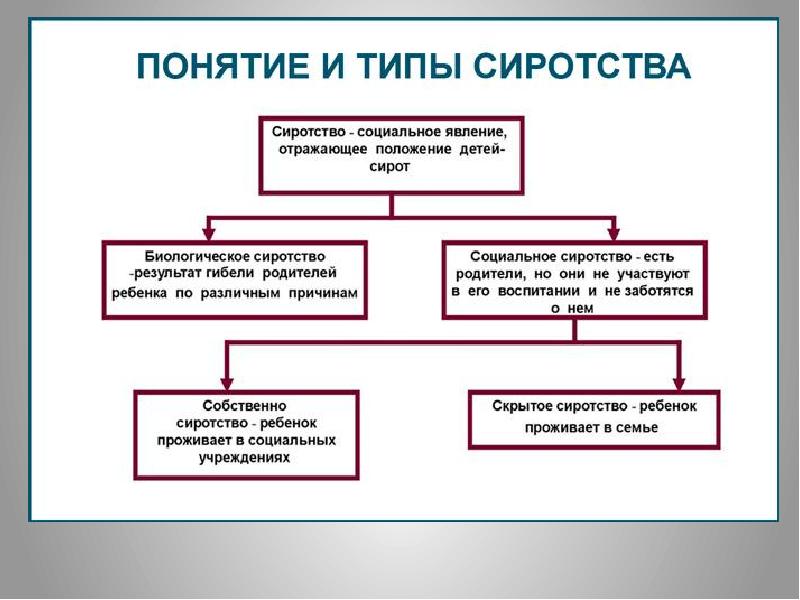 ПОНЯТИЕ И ТИПЫ СИРОТСТВА

Сиротство - социальное явление, отражающее положение детей-сирот

Биологическое сиротство -результат гибели родителей ребенка по различным причинам

Социальное сиротство - есть родители, но они не участвуют в его воспитании и не заботятся о нем

Собственно сиротство - ребенок проживает в социальных учреждениях

Скрытое сиротство - ребенок проживает в семье